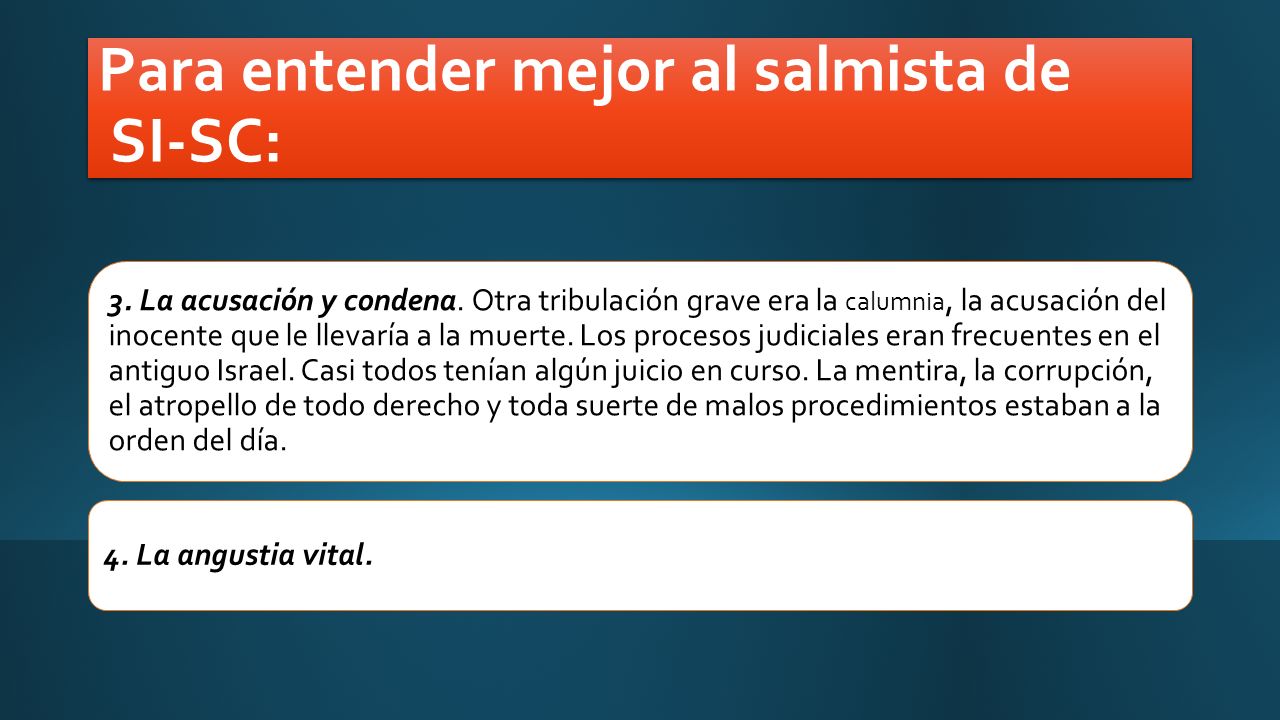 Para entender mejor al salmista de SI-SC:

3. La acusación y condena. Otra tribulación grave era la calumnia, la acusación del inocente que le llevaría a la muerte. Los procesos judiciales eran frecuentes en el antiguo Israel. Casi todos tenían algún juicio en curso. La mentira, la corrupción, el atropello de todo derecho y toda suerte de malos procedimientos estaban a la orden del día.

4. La angustia vital.